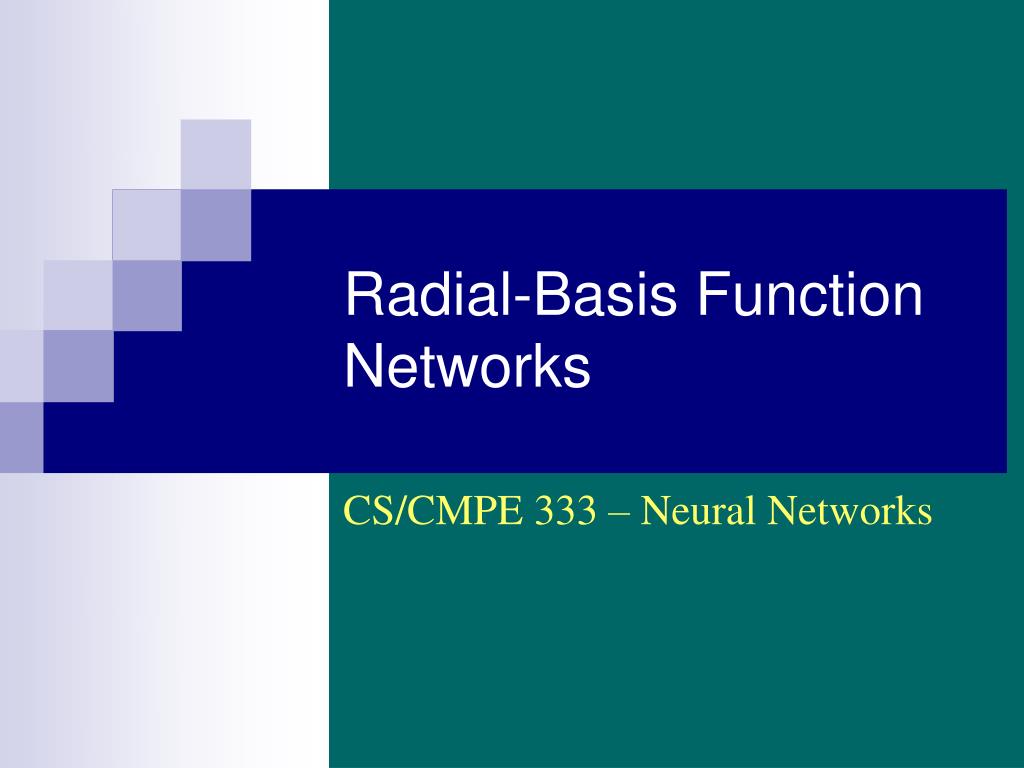 Radial-Basis Function Networks

CS/CMPE 333 – Neural Networks